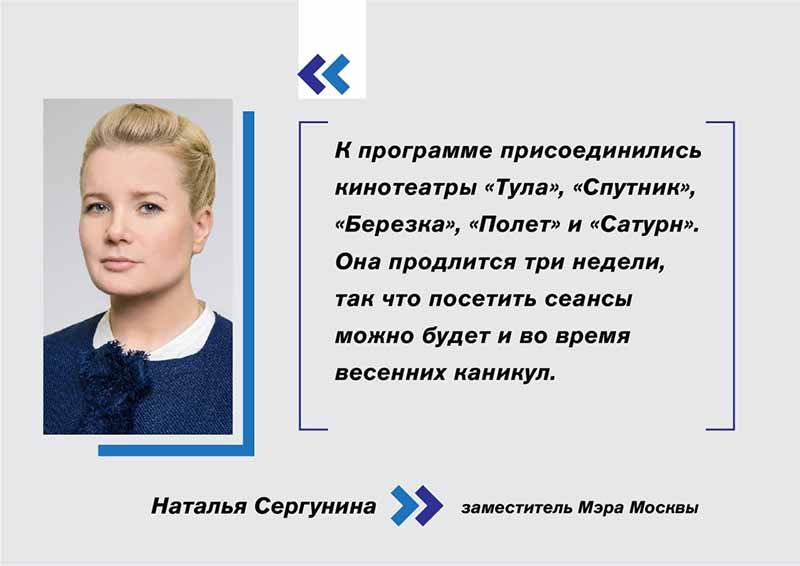 К программе присоединились кинотеатры «Тула», «Спутник», «Березка», «Полет» и «Сатурн». Она продлится три недели, так что посетить сеансы можно будет и во время весенних каникул.

Наталья Сергунина

заместитель Мэра Москвы